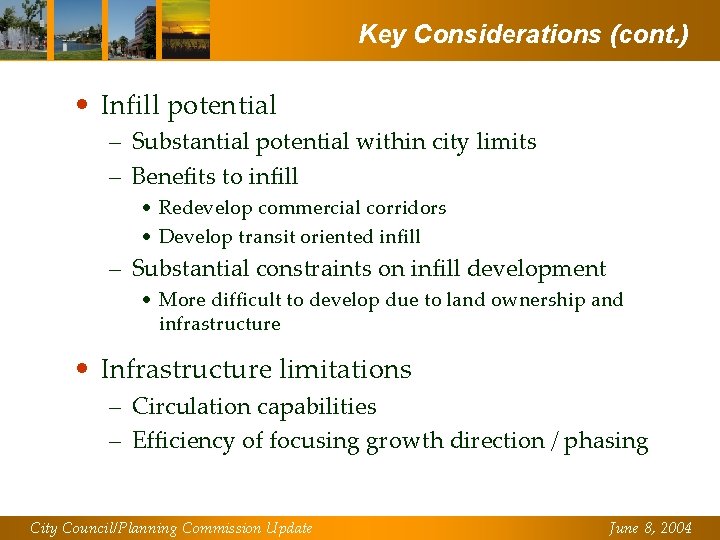 Key Considerations (cont.)

• Infill potential
– Substantial potential within city limits
– Benefits to infill
• Redevelop commercial corridors
• Develop transit oriented infill
– Substantial constraints on infill development
• More difficult to develop due to land ownership and infrastructure

• Infrastructure limitations
– Circulation capabilities
– Efficiency of focusing growth direction / phasing

City Council/Planning Commission Update

June 8, 2004